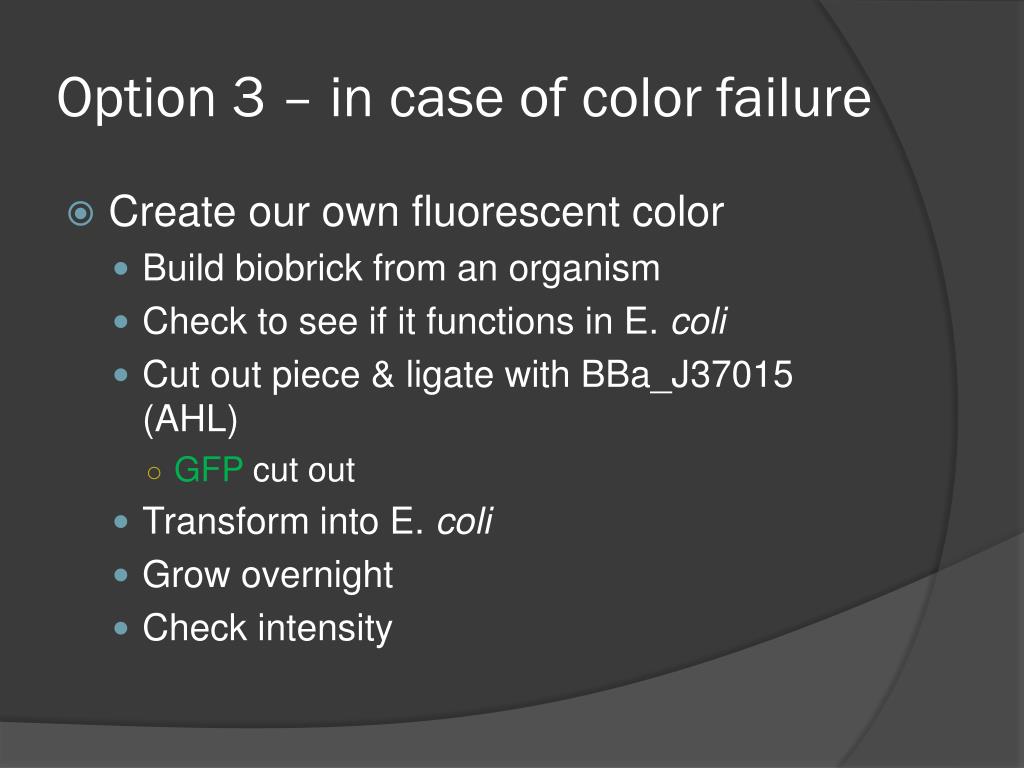 Option 3 – in case of color failure

Create our own fluorescent color

Build biobrick from an organism

Check to see if it functions in E. coli

Cut out piece & ligate with BBa_J37015 (AHL)

GFP cut out

Transform into E. coli

Grow overnight

Check intensity